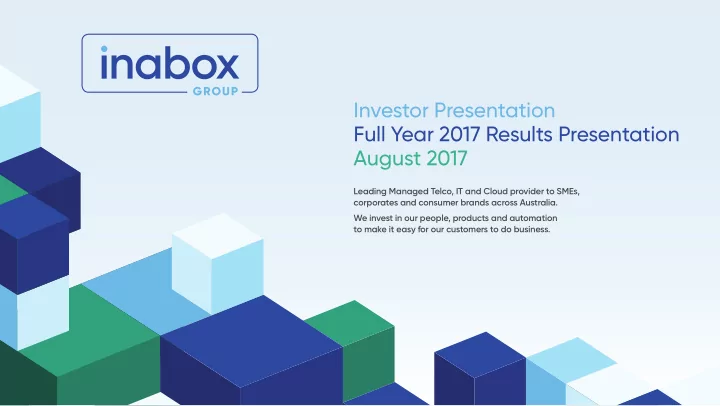 inabox
GROUP

Investor Presentation
Full Year 2017 Results Presentation
August 2017

Leading Managed Telco, IT and Cloud provider to SMEs, corporates and consumer brands across Australia.

We invest in our people, products and automation to make it easy for our customers to do business.